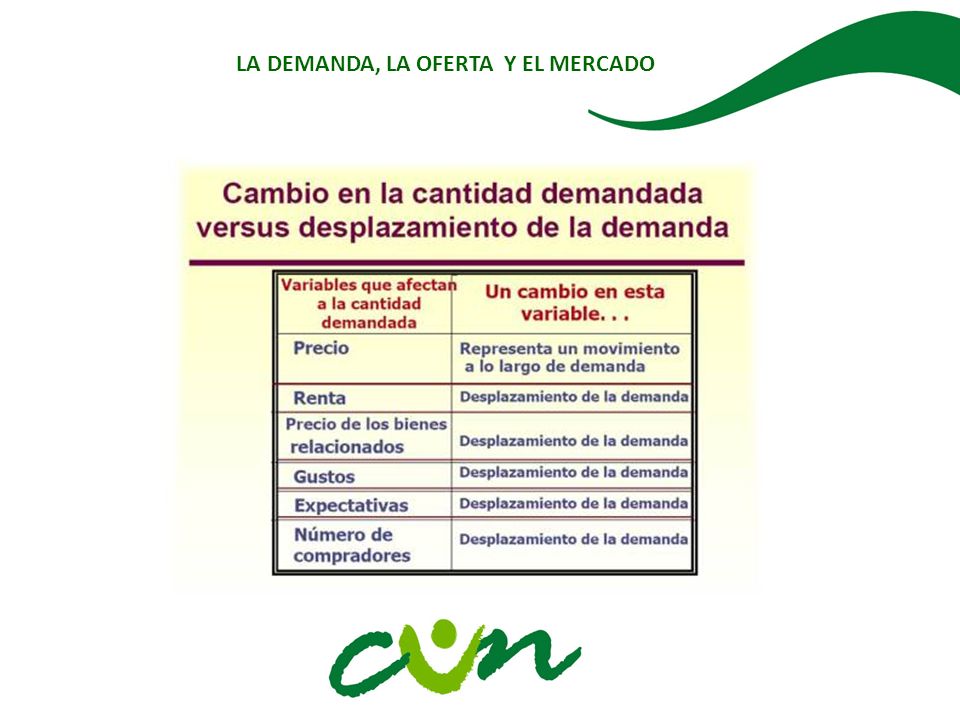 LA DEMANDA, LA OFERTA Y EL MERCADO

Cambio en la cantidad demandada versus desplazamiento de la demanda

| Variables que afectan a la cantidad demandada | Un cambio en esta variable. . . |
|---|---|
| Precio | Representa un movimiento a lo largo de demanda |
| Renta | Desplazamiento de la demanda |
| Precio de los bienes relacionados | Desplazamiento de la demanda |
| Gustos | Desplazamiento de la demanda |
| Expectativas | Desplazamiento de la demanda |
| Número de compradores | Desplazamiento de la demanda |

cun